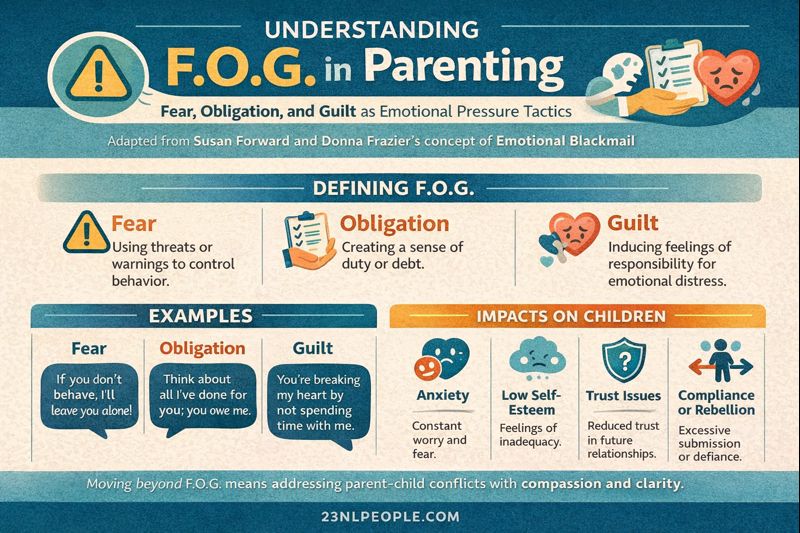 UNDERSTANDING
F.O.G. in Parenting
Fear, Obligation, and Guilt as Emotional Pressure Tactics
Adapted from Susan Forward and Donna Frazier's concept of Emotional Blackmail

DEFINING F.O.G.

Fear
Using threats or warnings to control behavior.

Obligation
Creating a sense of duty or debt.

Guilt
Inducing feelings of responsibility for emotional distress.

EXAMPLES

Fear
If you don't behave, I'll leave you alone!

Obligation
Think about all I've done for you; you owe me.

Guilt
You're breaking my heart by not spending time with me.

IMPACTS ON CHILDREN

Anxiety
Constant worry and fear.

Low Self-Esteem
Feelings of inadequacy.

Trust Issues
Reduced trust in future relationships.

Compliance or Rebellion
Excessive submission or defiance.

Moving beyond F.O.G. means addressing parent-child conflicts with compassion and clarity.

23NLPEOPLE.COM